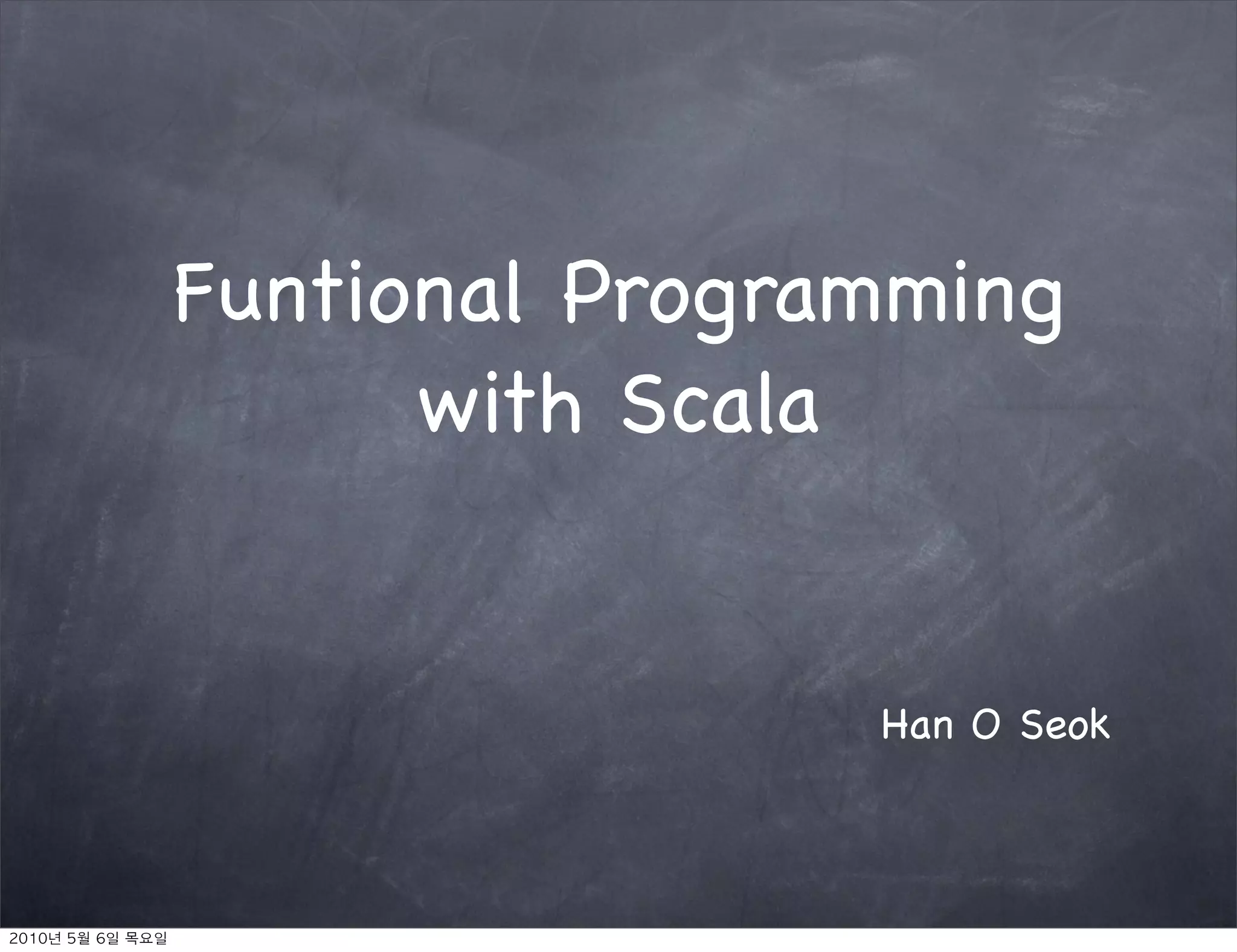 Funtional Programming with Scala

Han O Seok

2010년 5월 6일 목요일